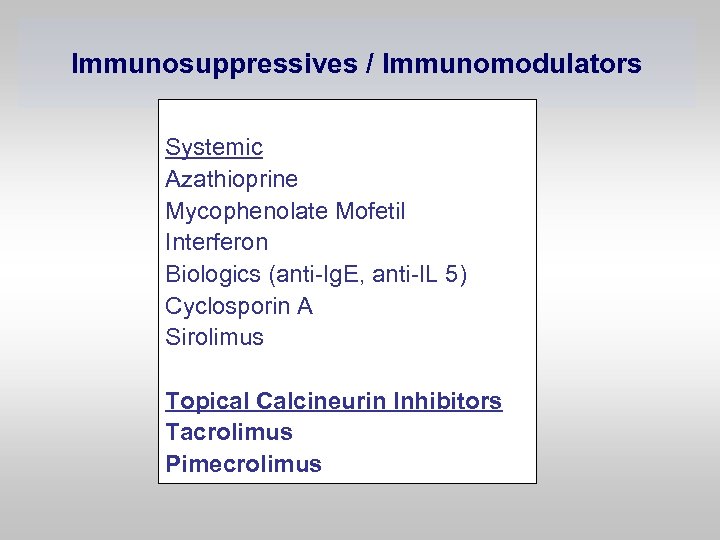 Immunosuppressives / Immunomodulators

Systemic
Azathioprine
Mycophenolate Mofetil
Interferon
Biologics (anti-IgE, anti-IL 5)
Cyclosporin A
Sirolimus

Topical Calcineurin Inhibitors
Tacrolimus
Pimecrolimus